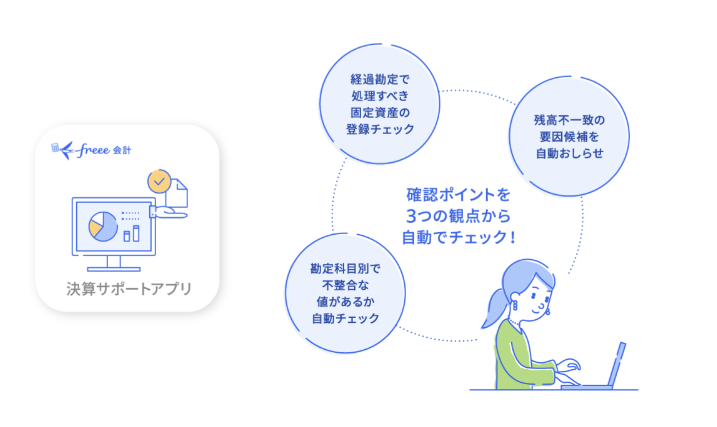 freee 会計

決算サポートアプリ

経過勘定で
処理すべき
固定資産の
登録チェック

残高不一致の
要因候補を
自動おしらせ

確認ポイントを
3つの観点から
自動でチェック！

勘定科目別で
不整合な
値があるか
自動チェック